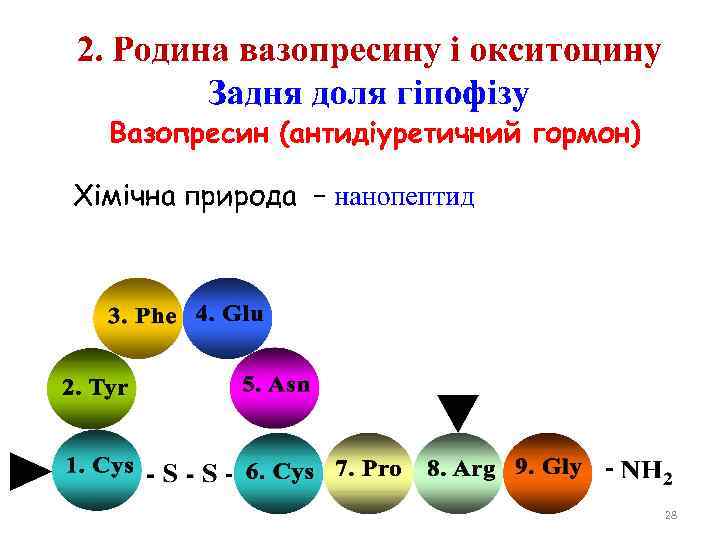 2. Родина вазопресину і окситоцину
Задня доля гіпофізу
Вазопресин (антидіуретичний гормон)

Хімічна природа – нанопептид

3. Phe
4. Glu
2. Tyr
5. Asn
1. Cys
- S - S -
6. Cys
7. Pro
8. Arg
9. Gly
- $NH_2$

28